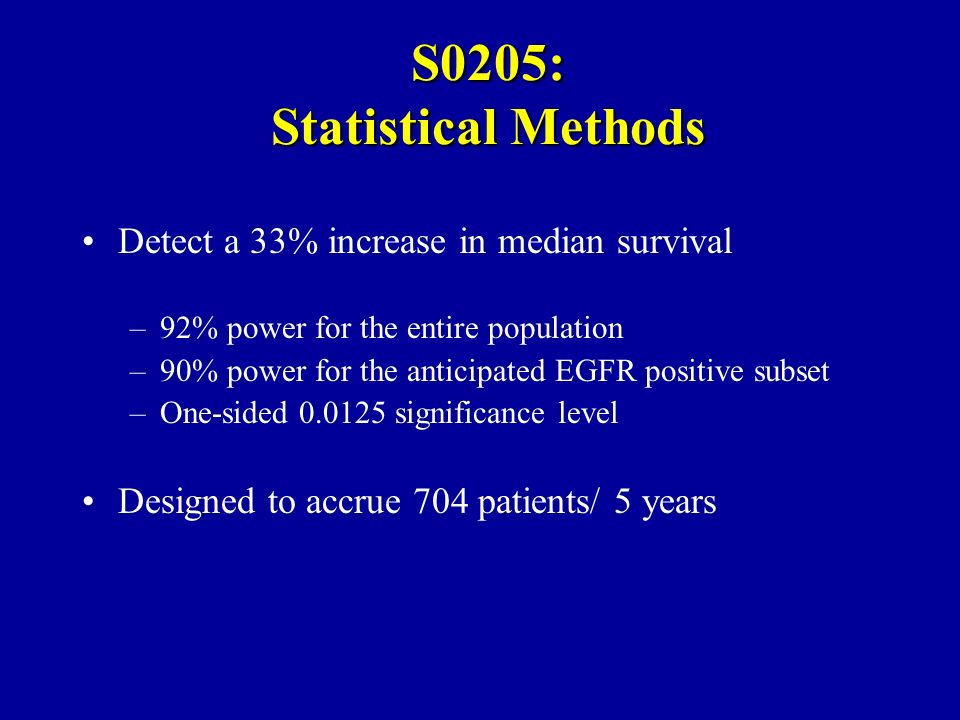 S0205:
Statistical Methods

• Detect a 33% increase in median survival

– 92% power for the entire population
– 90% power for the anticipated EGFR positive subset
– One-sided 0.0125 significance level

• Designed to accrue 704 patients/ 5 years